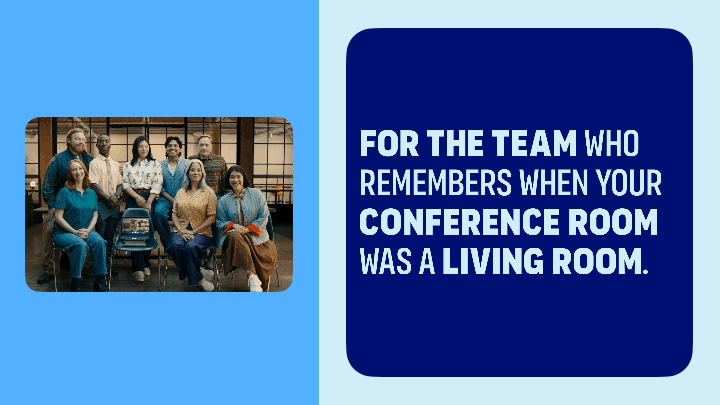 FOR THE TEAM WHO REMEMBERS WHEN YOUR CONFERENCE ROOM WAS A LIVING ROOM.